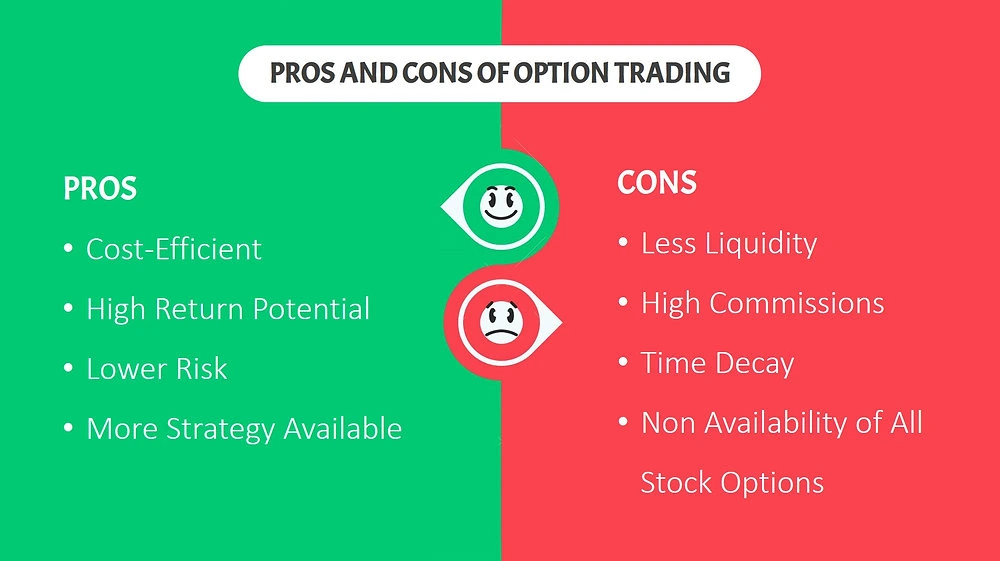 PROS AND CONS OF OPTION TRADING

PROS
• Cost-Efficient
• High Return Potential
• Lower Risk
• More Strategy Available

CONS
• Less Liquidity
• High Commissions
• Time Decay
• Non Availability of All Stock Options